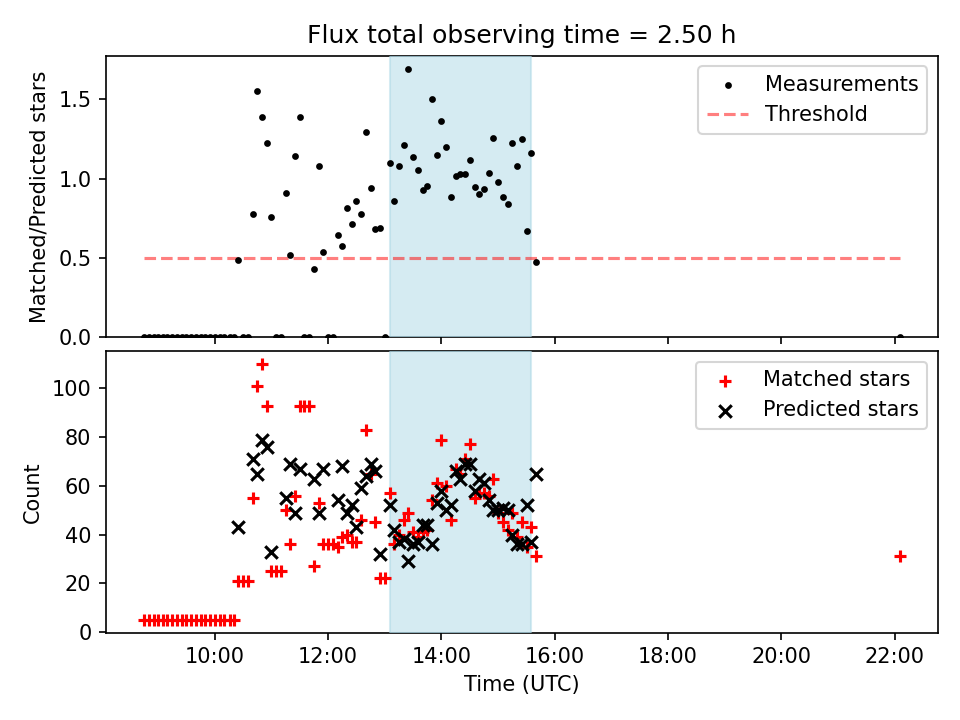 Flux total observing time = 2.50 h

Matched/Predicted stars

1.5
1.0
0.5
0.0

Measurements
Threshold

Count

100
80
60
40
20
0

Matched stars
Predicted stars

10:00
12:00
14:00
16:00
18:00
20:00
22:00

Time (UTC)